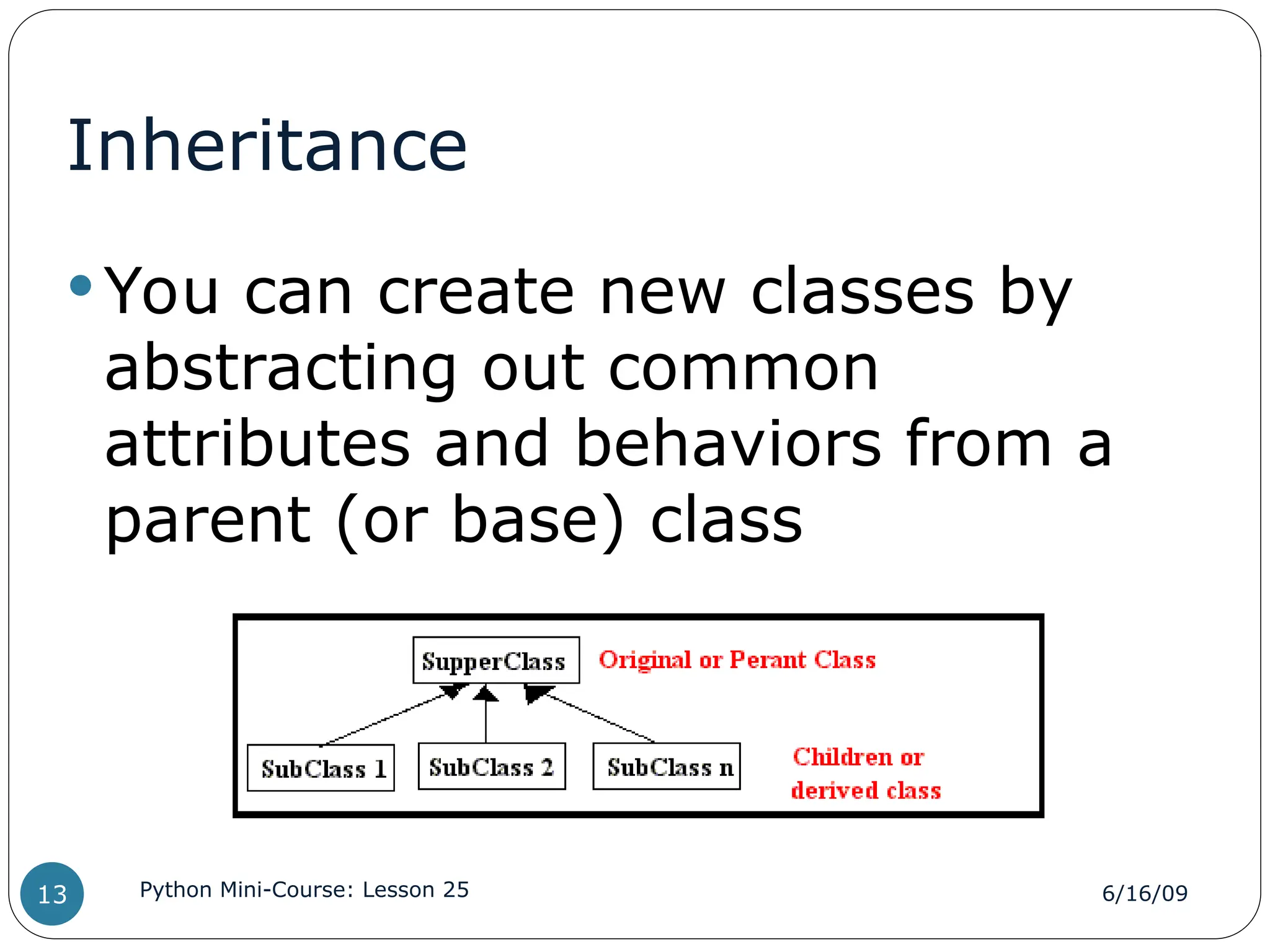 Inheritance

• You can create new classes by abstracting out common attributes and behaviors from a parent (or base) class

SupperClass

Original or Perant Class

SubClass 1

SubClass 2

SubClass n

Children or derived class

13

Python Mini-Course: Lesson 25

6/16/09